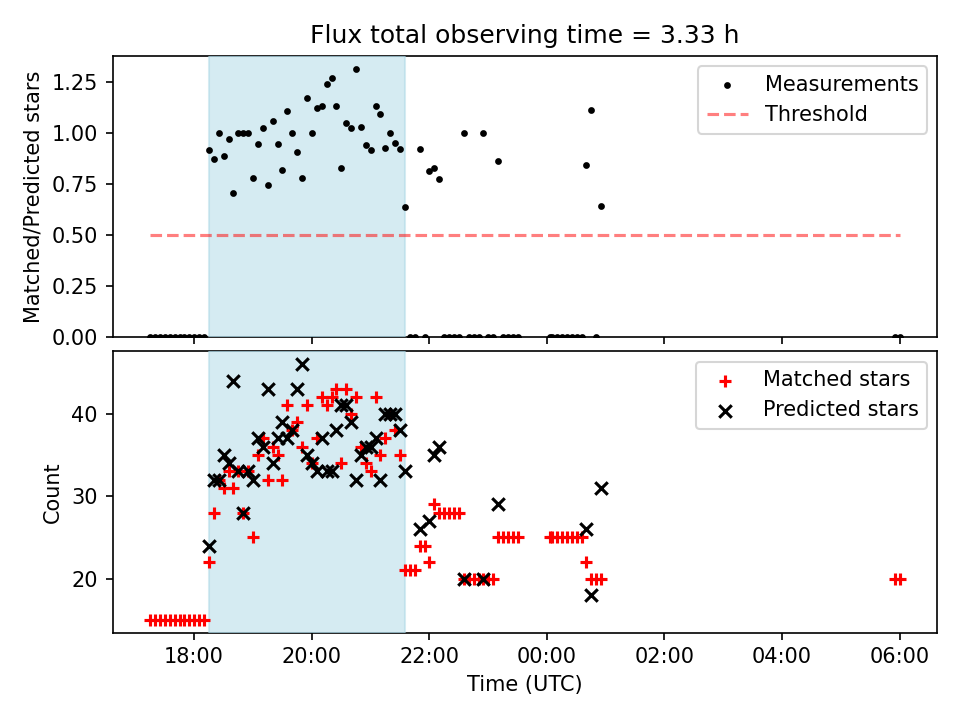 Flux total observing time = 3.33 h

Matched/Predicted stars

1.25
1.00
0.75
0.50
0.25
0.00

Measurements
Threshold

Count

40
30
20

Matched stars
Predicted stars

18:00
20:00
22:00
00:00
02:00
04:00
06:00

Time (UTC)